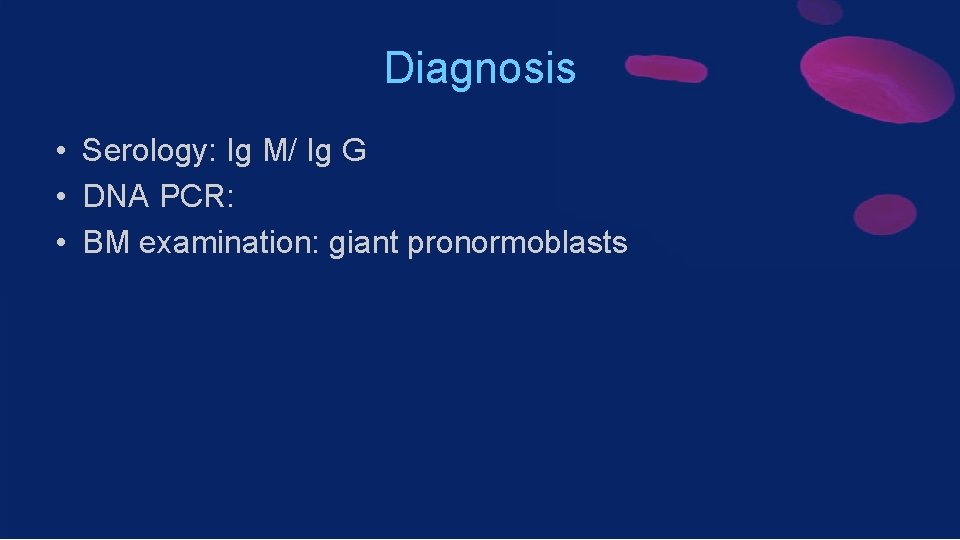 Diagnosis

• Serology: Ig M/ Ig G
• DNA PCR:
• BM examination: giant pronormoblasts